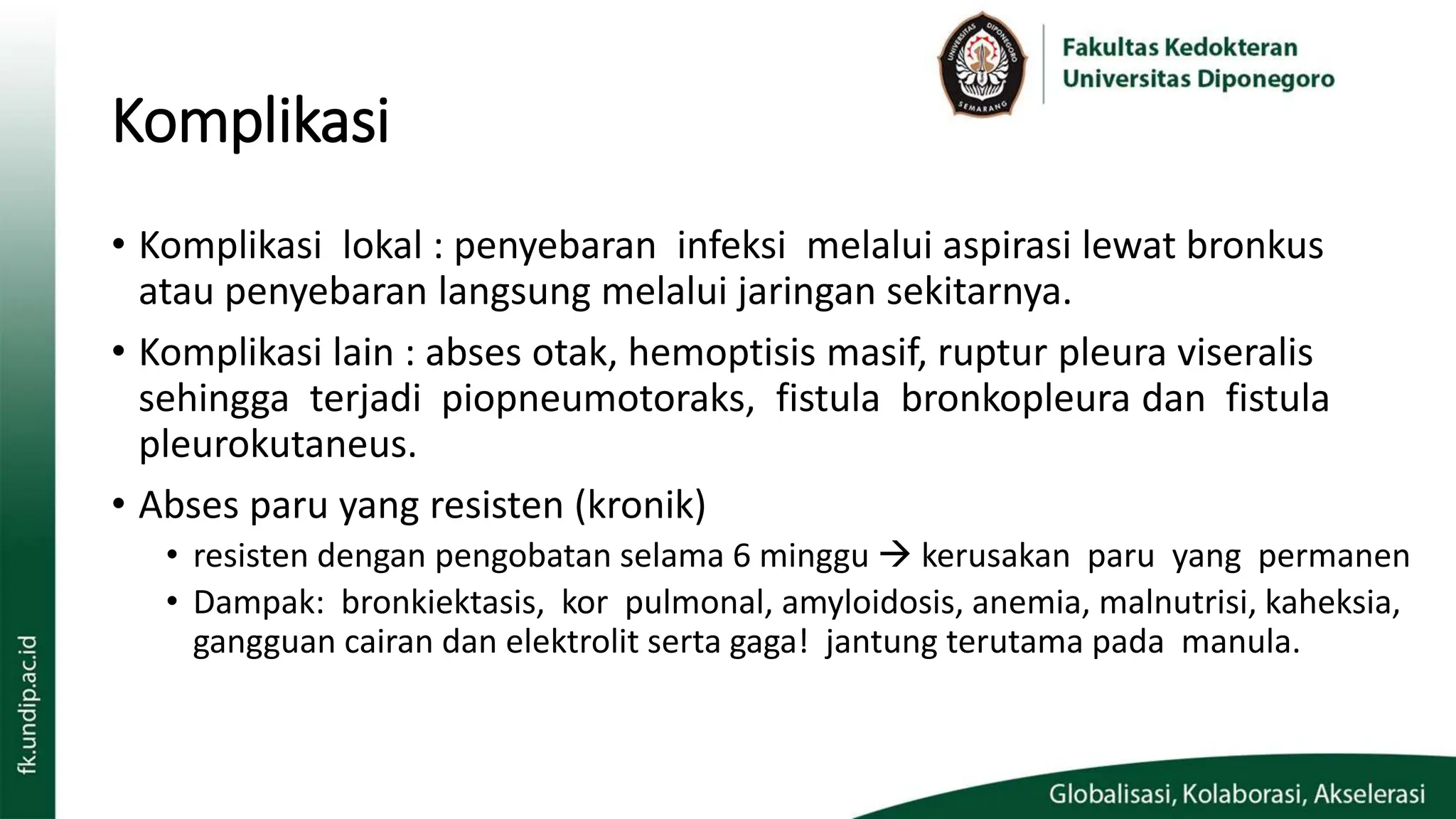 UNIVERSITAS DIPONEGORO SEMARANG

Fakultas Kedokteran
Universitas Diponegoro

Komplikasi

• Komplikasi lokal : penyebaran infeksi melalui aspirasi lewat bronkus atau penyebaran langsung melalui jaringan sekitarnya.

• Komplikasi lain : abses otak, hemoptisis masif, ruptur pleura viseralis sehingga terjadi piopneumotoraks, fistula bronkopleura dan fistula pleurokutaneus.

• Abses paru yang resisten (kronik)
  • resisten dengan pengobatan selama 6 minggu → kerusakan paru yang permanen
  • Dampak: bronkiektasis, kor pulmonal, amyloidosis, anemia, malnutrisi, kaheksia, gangguan cairan dan elektrolit serta gaga! jantung terutama pada manula.

fk.undip.ac.id

Globalisasi, Kolaborasi, Akselerasi